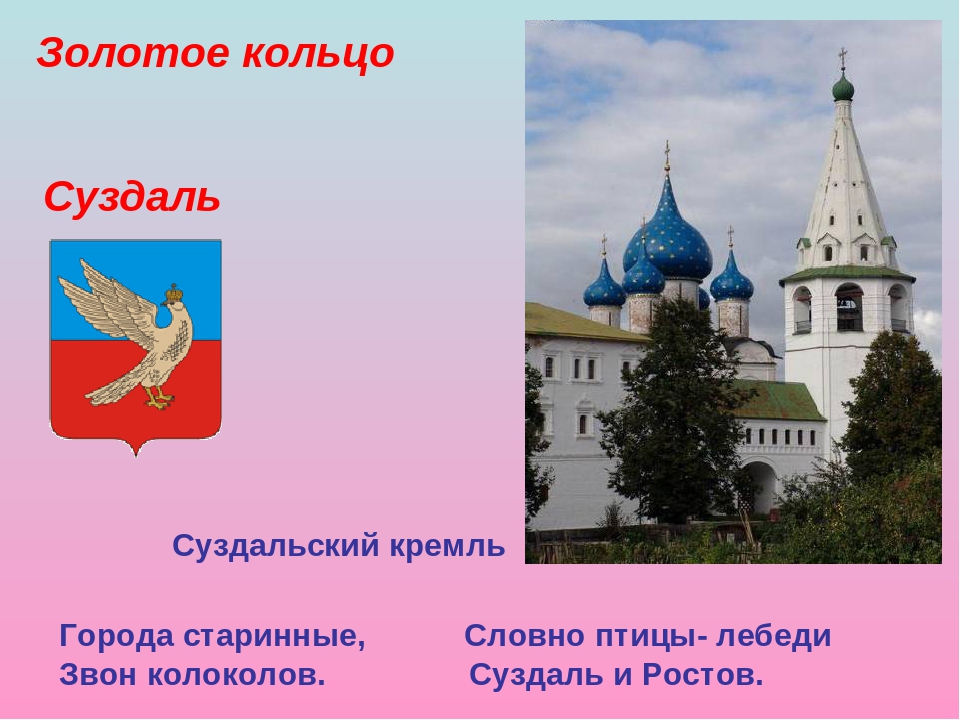 Золотое кольцо

Суздаль

Суздальский кремль

Города старинные,
Звон колоколов.

Словно птицы- лебеди
Суздаль и Ростов.